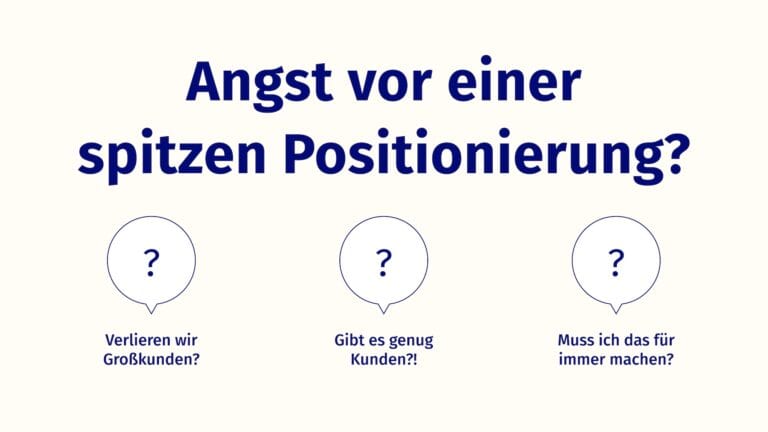 Angst vor einer spitzen Positionierung?

?

Verlieren wir Großkunden?

?

Gibt es genug Kunden?!

?

Muss ich das für immer machen?